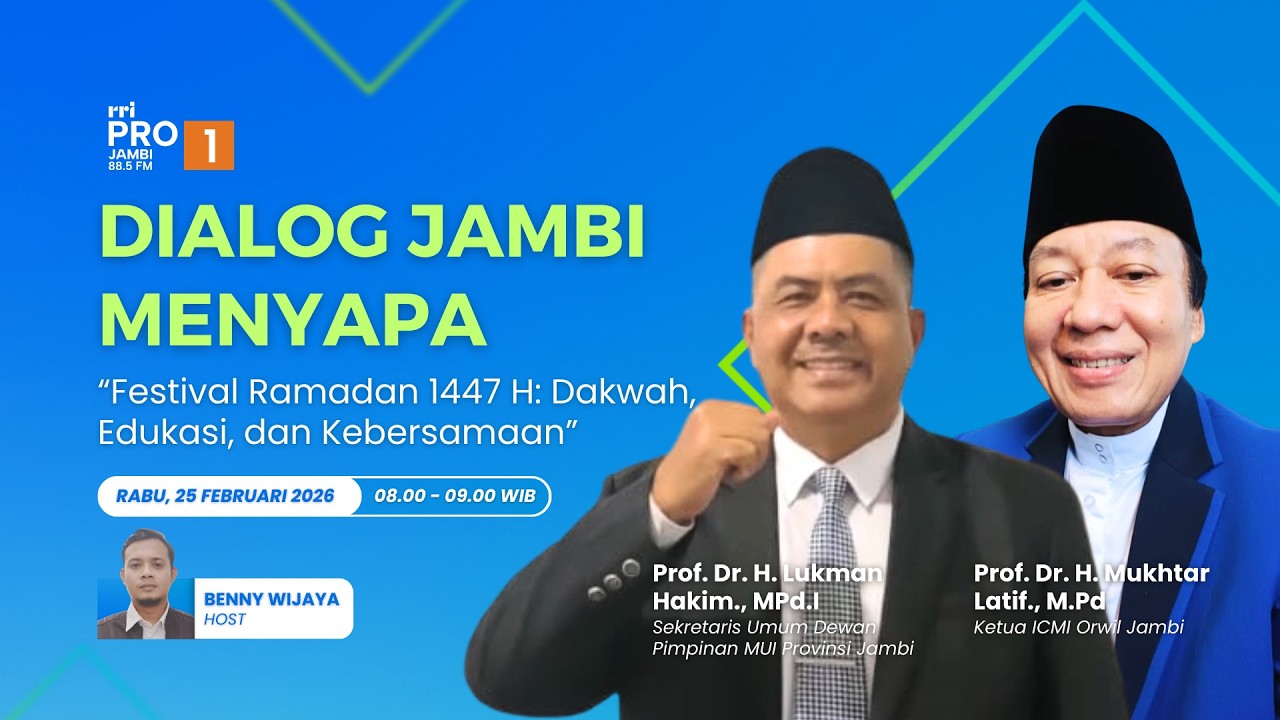 rri PRO 1 JAMBI 88.5 FM

DIALOG JAMBI MENYAPA

“Festival Ramadan 1447 H: Dakwah, Edukasi, dan Kebersamaan”

RABU, 25 FEBRUARI 2026 08.00 - 09.00 WIB

BENNY WIJAYA
HOST

Prof. Dr. H. Lukman Hakim., MPd.I
Sekretaris Umum Dewan Pimpinan MUI Provinsi Jambi

Prof. Dr. H. Mukhtar Latif., M.Pd
Ketua ICMI Orwil Jambi